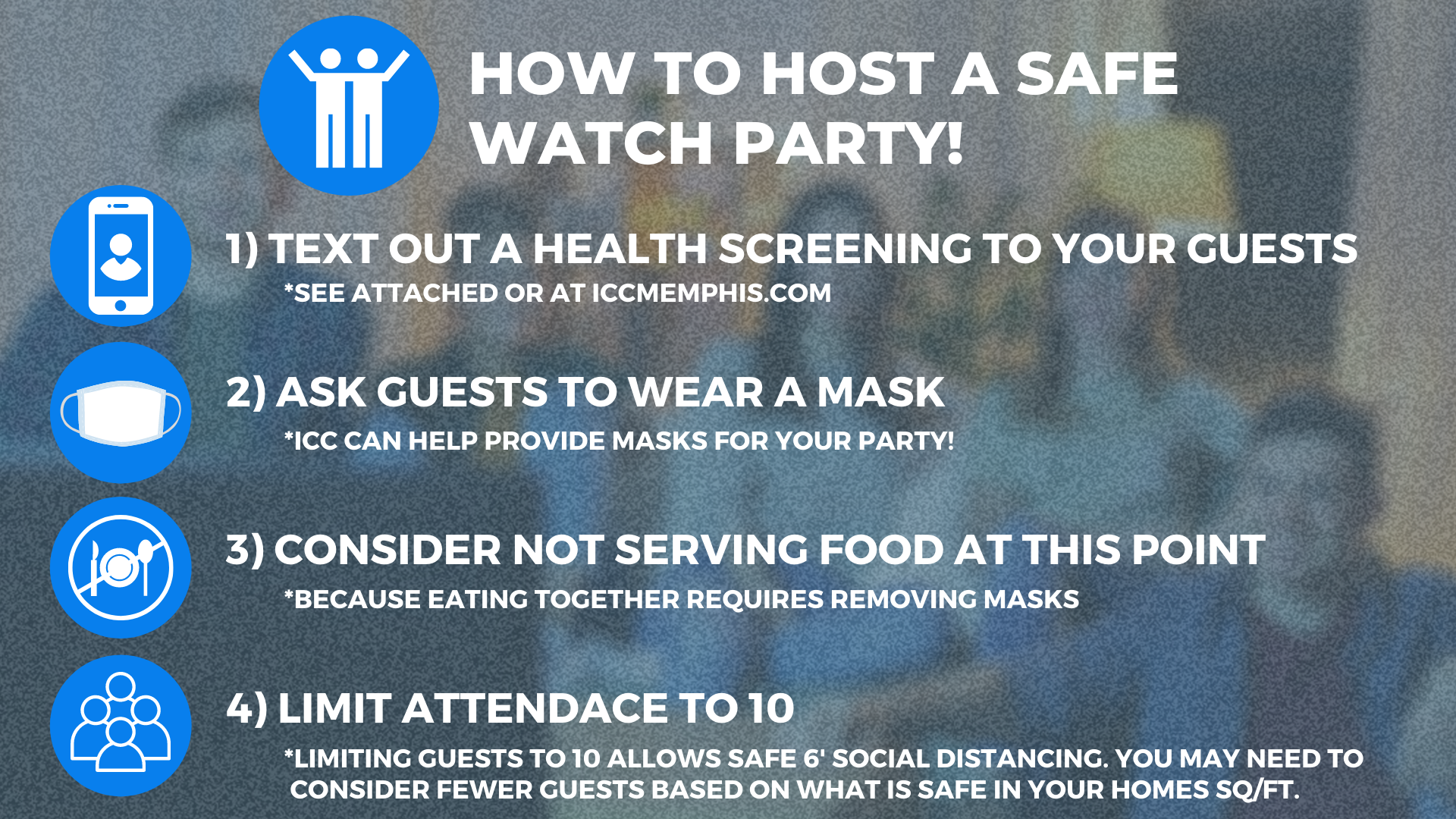 HOW TO HOST A SAFE WATCH PARTY!

1) TEXT OUT A HEALTH SCREENING TO YOUR GUESTS

*SEE ATTACHED OR AT ICCMEMPHIS.COM

2) ASK GUESTS TO WEAR A MASK

*ICC CAN HELP PROVIDE MASKS FOR YOUR PARTY!

3) CONSIDER NOT SERVING FOOD AT THIS POINT

*BECAUSE EATING TOGETHER REQUIRES REMOVING MASKS

4) LIMIT ATTENDACE TO 10

*LIMITING GUESTS TO 10 ALLOWS SAFE 6' SOCIAL DISTANCING. YOU MAY NEED TO CONSIDER FEWER GUESTS BASED ON WHAT IS SAFE IN YOUR HOMES SQ/FT.